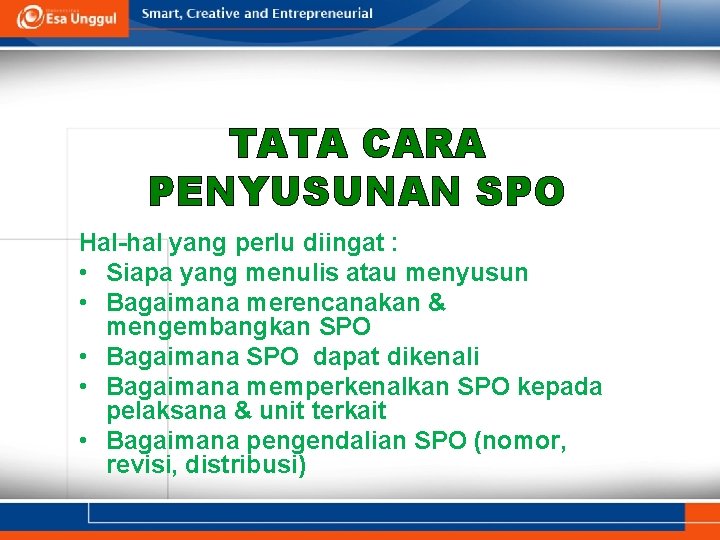 Esa Unggul

Smart, Creative and Entrepreneurial

TATA CARA PENYUSUNAN SPO

Hal-hal yang perlu diingat :
• Siapa yang menulis atau menyusun
• Bagaimana merencanakan & mengembangkan SPO
• Bagaimana SPO dapat dikenali
• Bagaimana memperkenalkan SPO kepada pelaksana & unit terkait
• Bagaimana pengendalian SPO (nomor, revisi, distribusi)